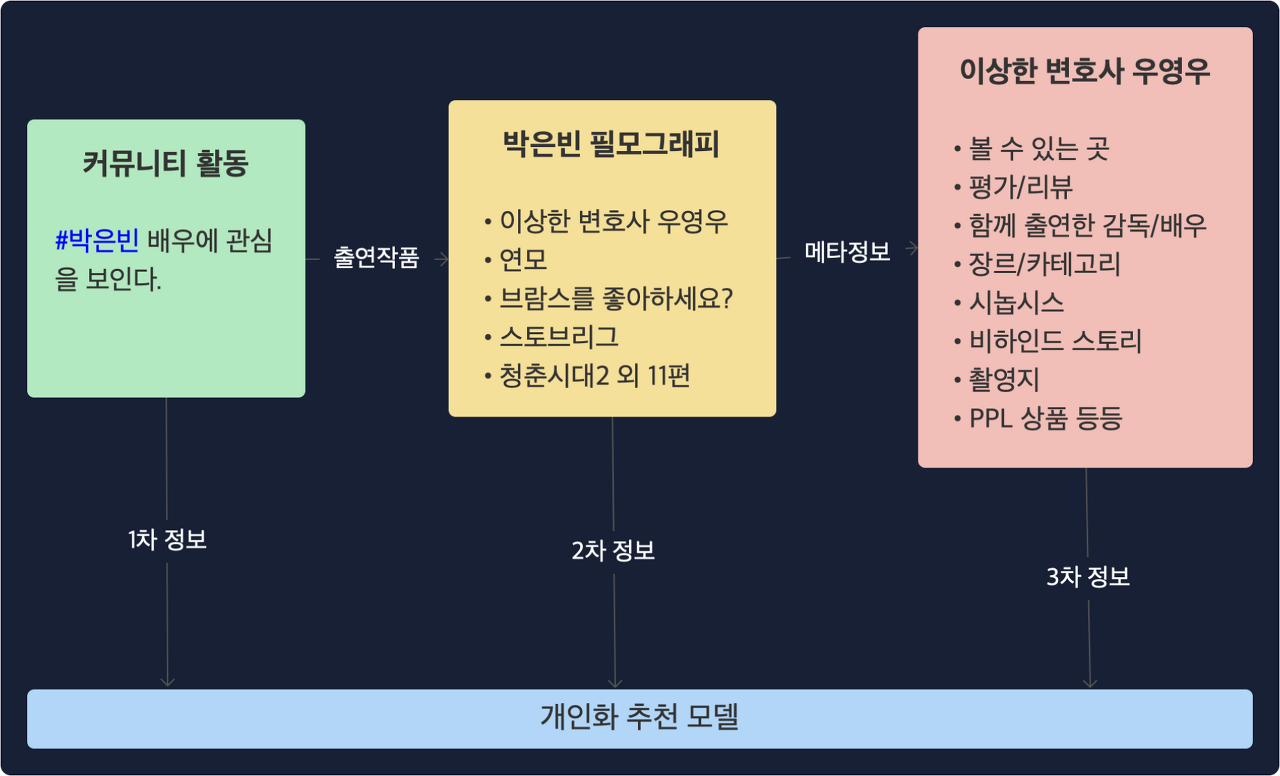 커뮤니티 활동

#박은빈 배우에 관심을 보인다.

출연작품

박은빈 필모그래피

• 이상한 변호사 우영우
• 연모
• 브람스를 좋아하세요?
• 스토브리그
• 청춘시대2 외 11편

메타정보

이상한 변호사 우영우

• 볼 수 있는 곳
• 평가/리뷰
• 함께 출연한 감독/배우
• 장르/카테고리
• 시놉시스
• 비하인드 스토리
• 촬영지
• PPL 상품 등등

1차 정보

2차 정보

3차 정보

개인화 추천 모델